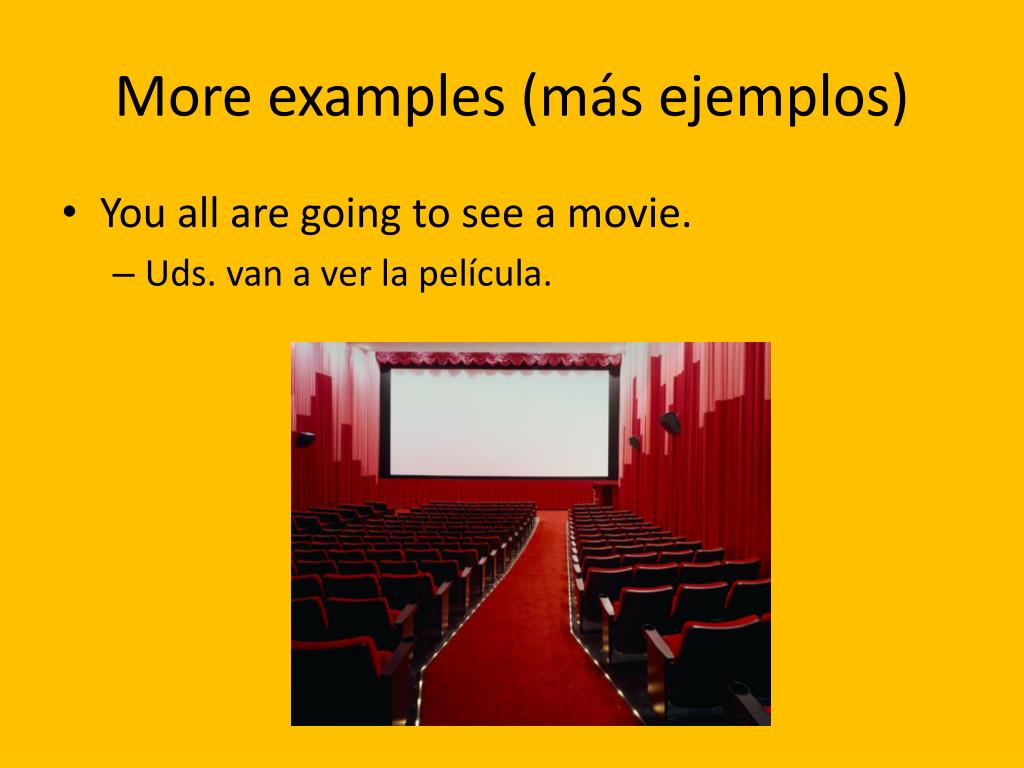 More examples (más ejemplos)

• You all are going to see a movie.
– Uds. van a ver la película.